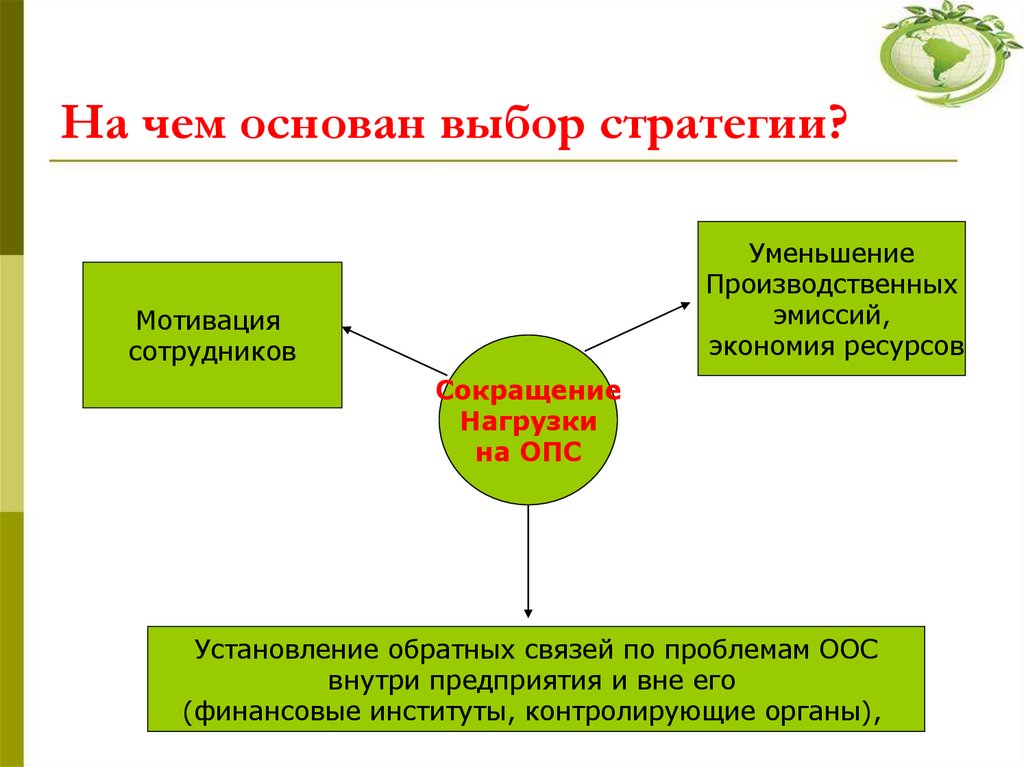 На чем основан выбор стратегии?

Мотивация сотрудников

Уменьшение Производственных эмиссий, экономия ресурсов

Сокращение Нагрузки на ОПС

Установление обратных связей по проблемам ООС внутри предприятия и вне его (финансовые институты, контролирующие органы),